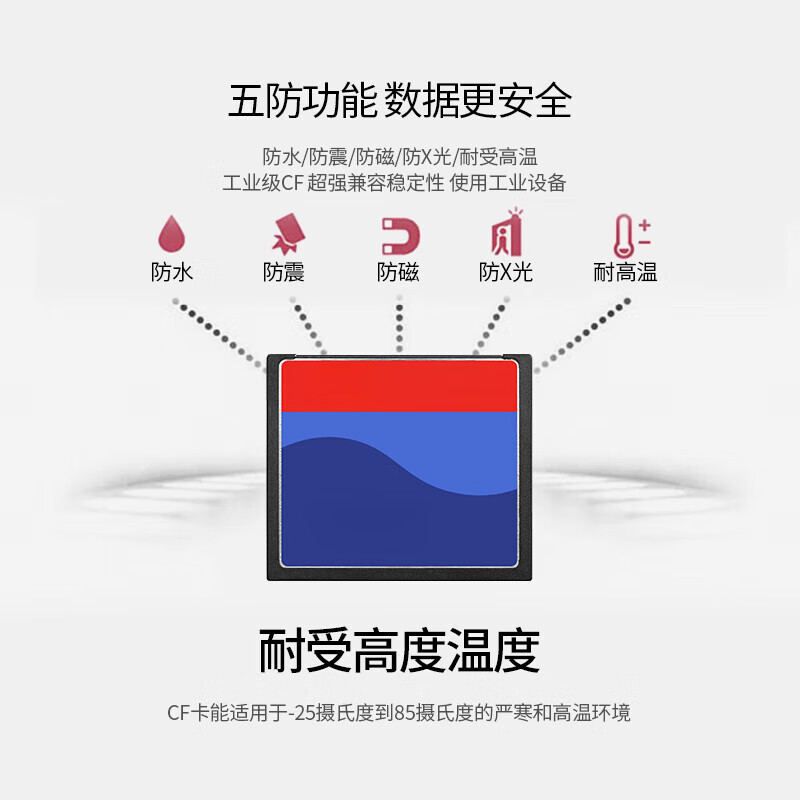 五防功能 数据更安全

防水/防震/防磁/防X光/耐受高温
工业级CF 超强兼容稳定性 使用工业设备

防水 防震 防磁 防X光 耐高温

耐受高度温度

CF卡能适用于-25摄氏度到85摄氏度的严寒和高温环境